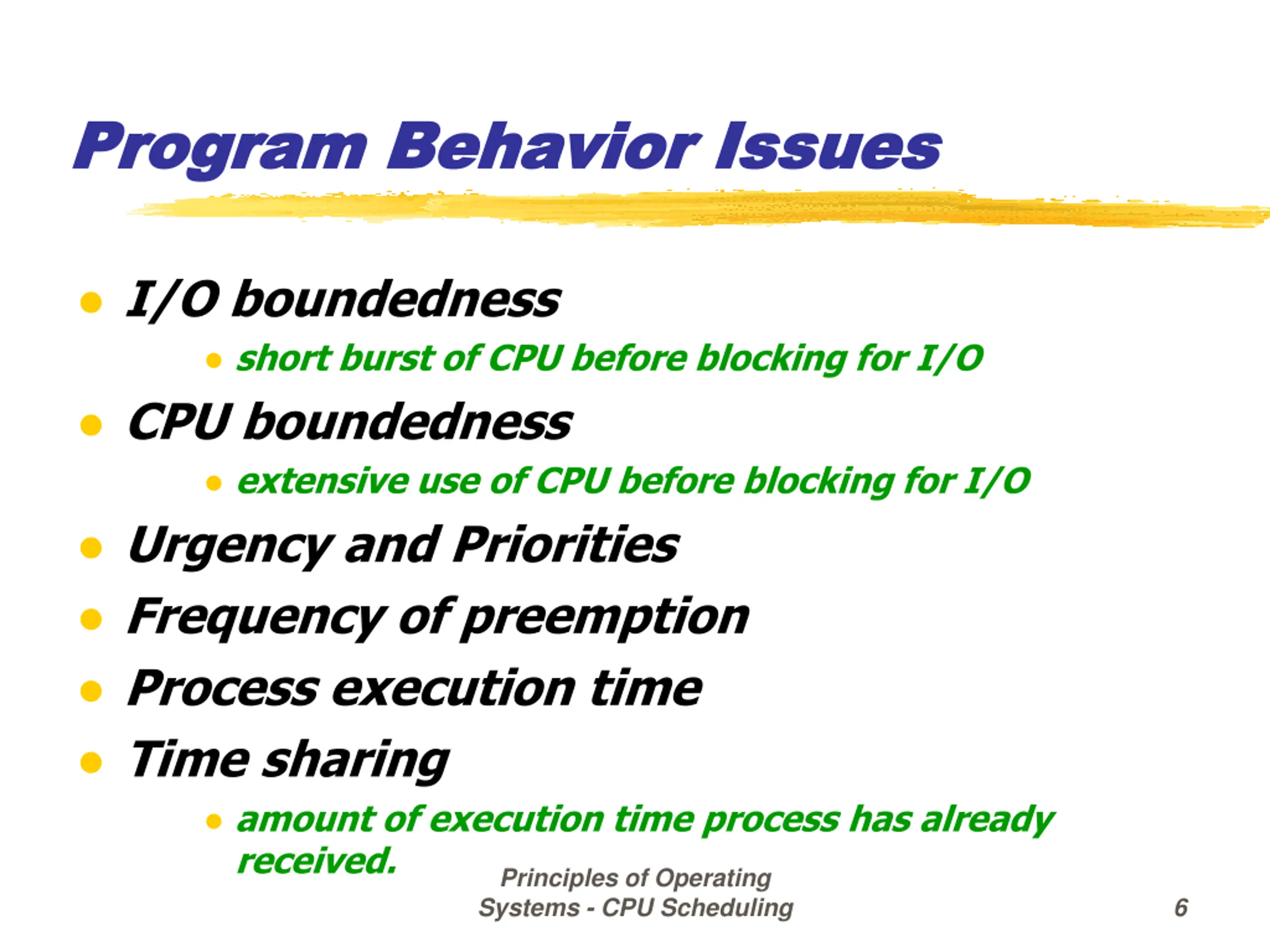 Program Behavior Issues

- I/O boundedness
  - short burst of CPU before blocking for I/O
- CPU boundedness
  - extensive use of CPU before blocking for I/O
- Urgency and Priorities
- Frequency of preemption
- Process execution time
- Time sharing
  - amount of execution time process has already received.

Principles of Operating Systems - CPU Scheduling

6